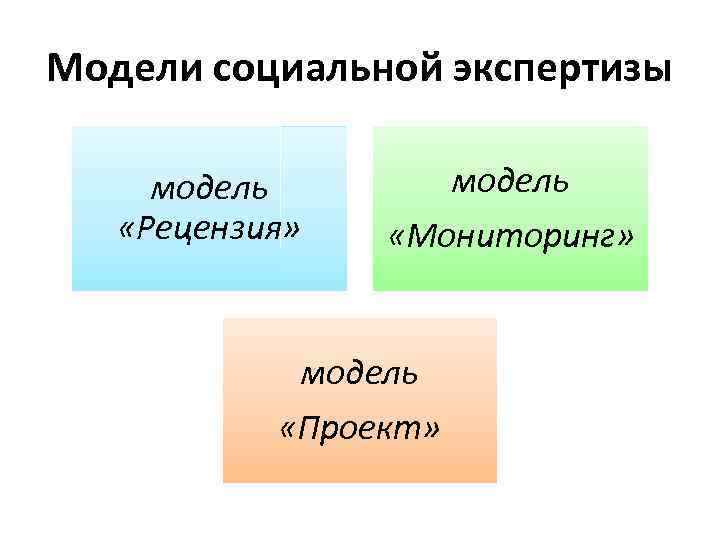 Модели социальной экспертизы

модель «Рецензия»

модель «Мониторинг»

модель «Проект»